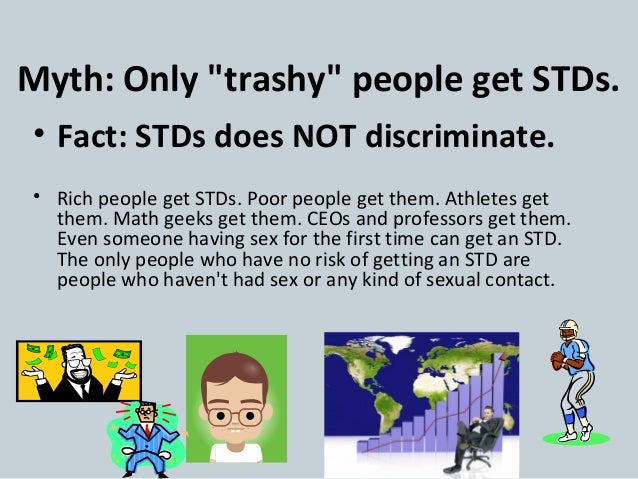 Myth: Only "trashy" people get STDs.

• Fact: STDs does NOT discriminate.

• Rich people get STDs. Poor people get them. Athletes get them. Math geeks get them. CEOs and professors get them. Even someone having sex for the first time can get an STD. The only people who have no risk of getting an STD are people who haven't had sex or any kind of sexual contact.